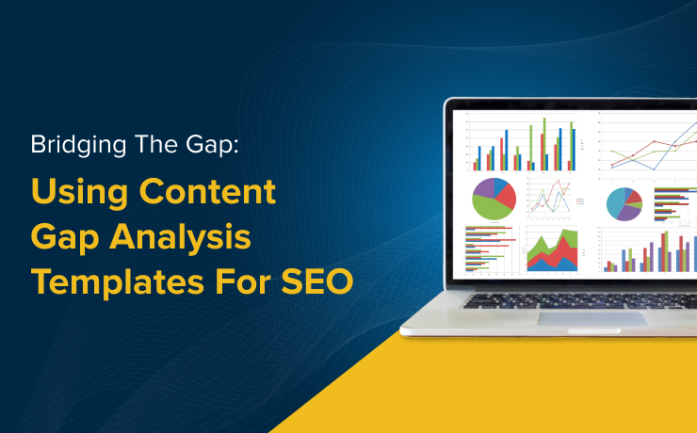 Bridging The Gap:

Using Content Gap Analysis Templates For SEO